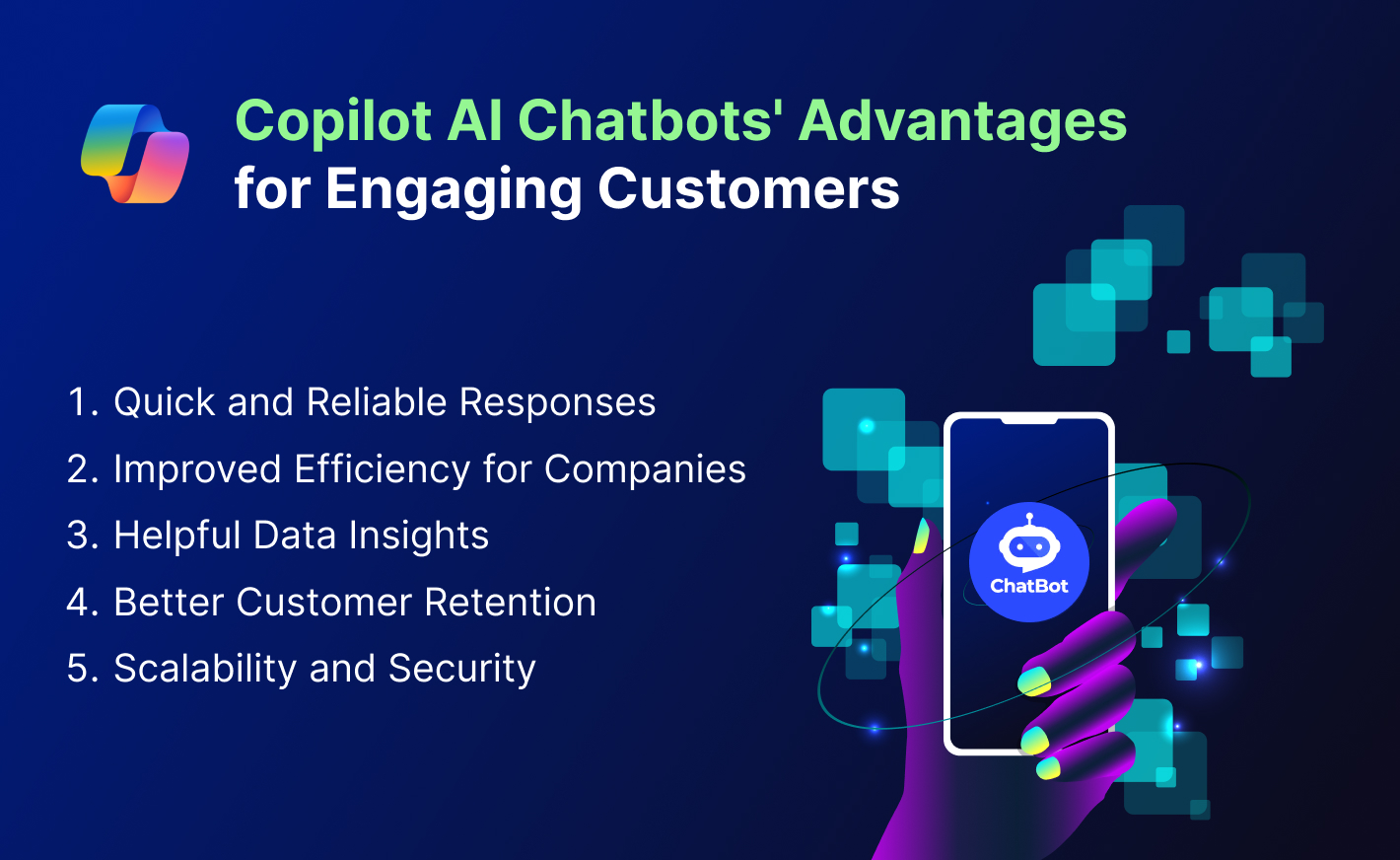 Copilot AI Chatbots' Advantages for Engaging Customers

1. Quick and Reliable Responses
2. Improved Efficiency for Companies
3. Helpful Data Insights
4. Better Customer Retention
5. Scalability and Security

ChatBot